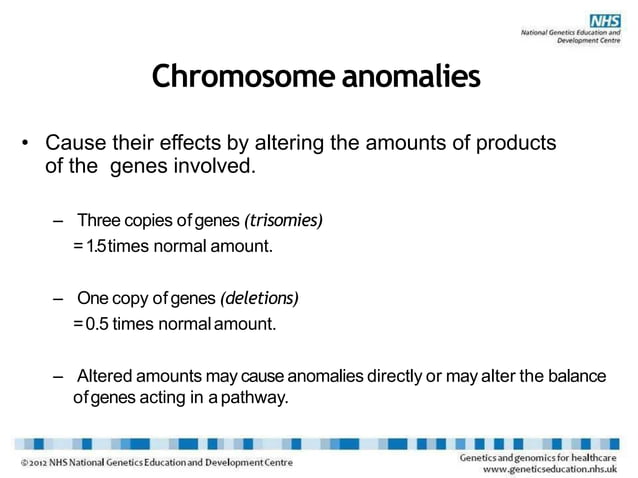 NHS
National Genetics Education and Development Centre

Chromosome anomalies

• Cause their effects by altering the amounts of products of the genes involved.

– Three copies of genes (trisomies) = 1.5 times normal amount.

– One copy of genes (deletions) = 0.5 times normal amount.

– Altered amounts may cause anomalies directly or may alter the balance of genes acting in a pathway.

©2012 NHS National Genetics Education and Development Centre

Genetics and genomics for healthcare
www.geneticseducation.nhs.uk